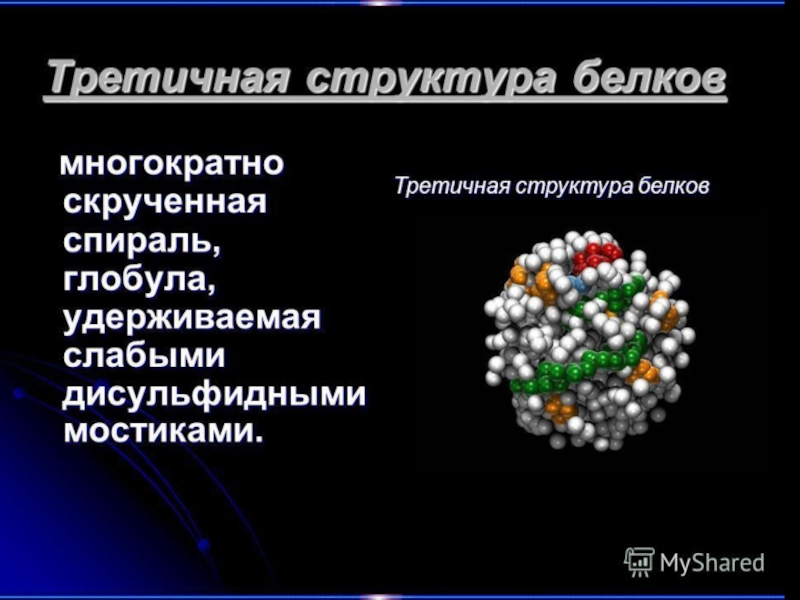 Третичная структура белков

многократно скрученная спираль, глобула, удерживаемая слабыми дисульфидными мостиками.

Третичная структура белков

MyShared